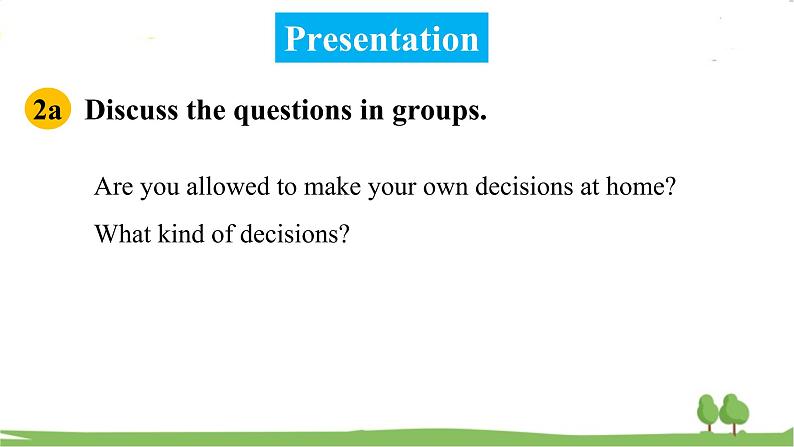 Presentation

2a Discuss the questions in groups.

Are you allowed to make your own decisions at home?

What kind of decisions?